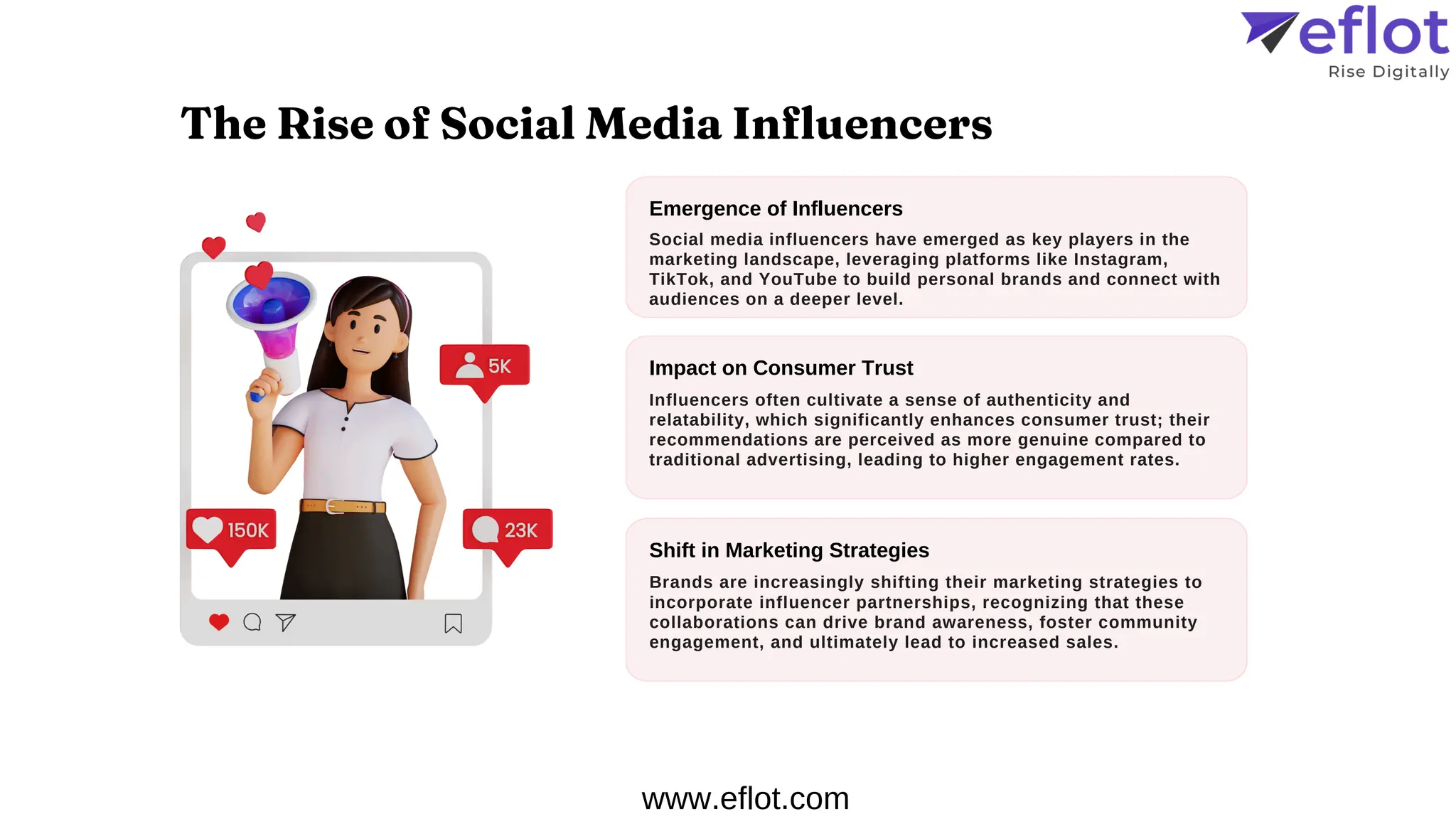 eflot
Rise Digitally

The Rise of Social Media Influencers

5K

150K

23K

Emergence of Influencers

Social media influencers have emerged as key players in the marketing landscape, leveraging platforms like Instagram, TikTok, and YouTube to build personal brands and connect with audiences on a deeper level.

Impact on Consumer Trust

Influencers often cultivate a sense of authenticity and relatability, which significantly enhances consumer trust; their recommendations are perceived as more genuine compared to traditional advertising, leading to higher engagement rates.

Shift in Marketing Strategies

Brands are increasingly shifting their marketing strategies to incorporate influencer partnerships, recognizing that these collaborations can drive brand awareness, foster community engagement, and ultimately lead to increased sales.

www.eflot.com